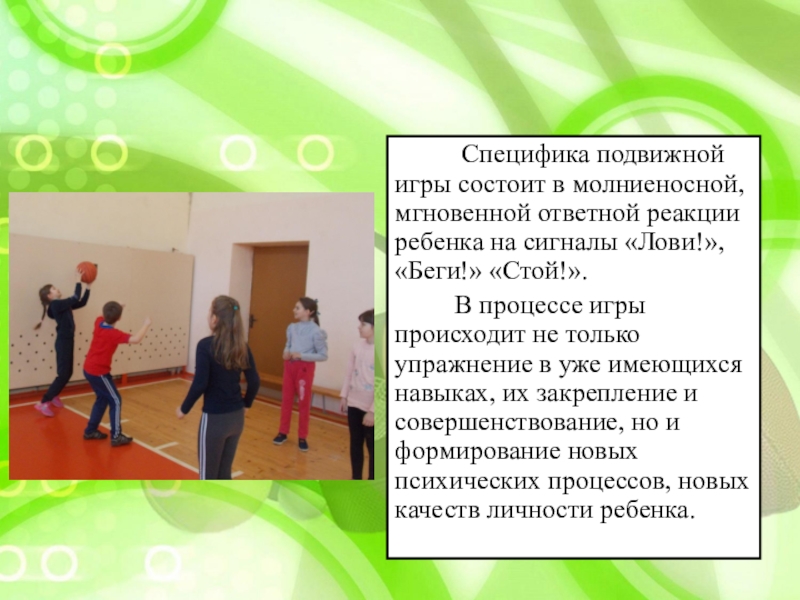 Специфика подвижной игры состоит в молниеносной, мгновенной ответной реакции ребенка на сигналы «Лови!», «Беги!» «Стой!».

В процессе игры происходит не только упражнение в уже имеющихся навыках, их закрепление и совершенствование, но и формирование новых психических процессов, новых качеств личности ребенка.